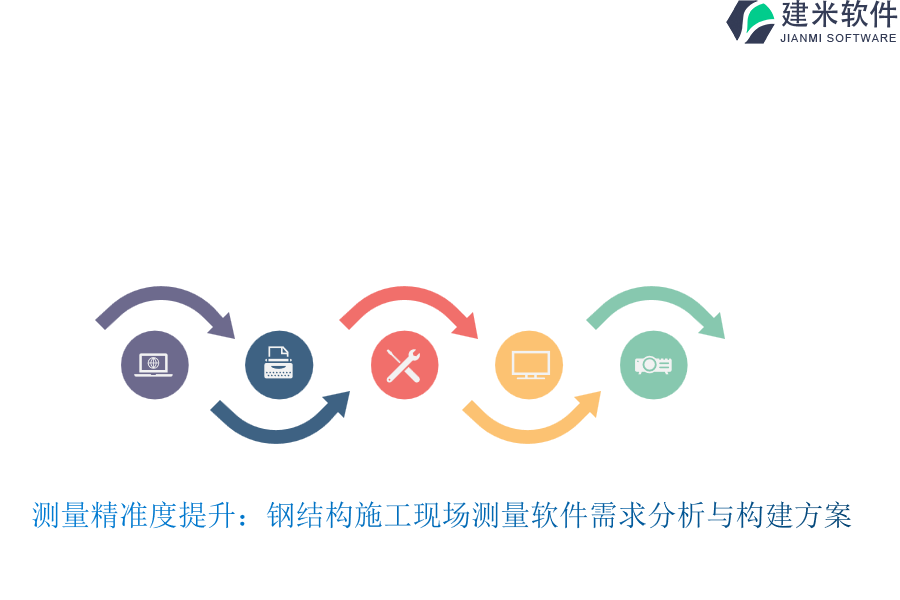 建米软件
JIANMI SOFTWARE

测量精准度提升：钢结构施工现场测量软件需求分析与构建方案